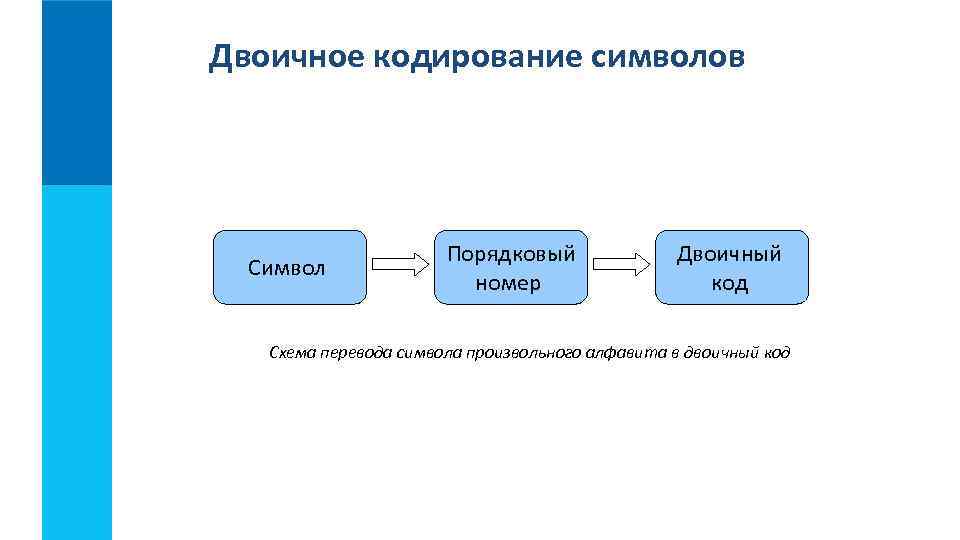 Двоичное кодирование символов

Символ

Порядковый номер

Двоичный код

Схема перевода символа произвольного алфавита в двоичный код